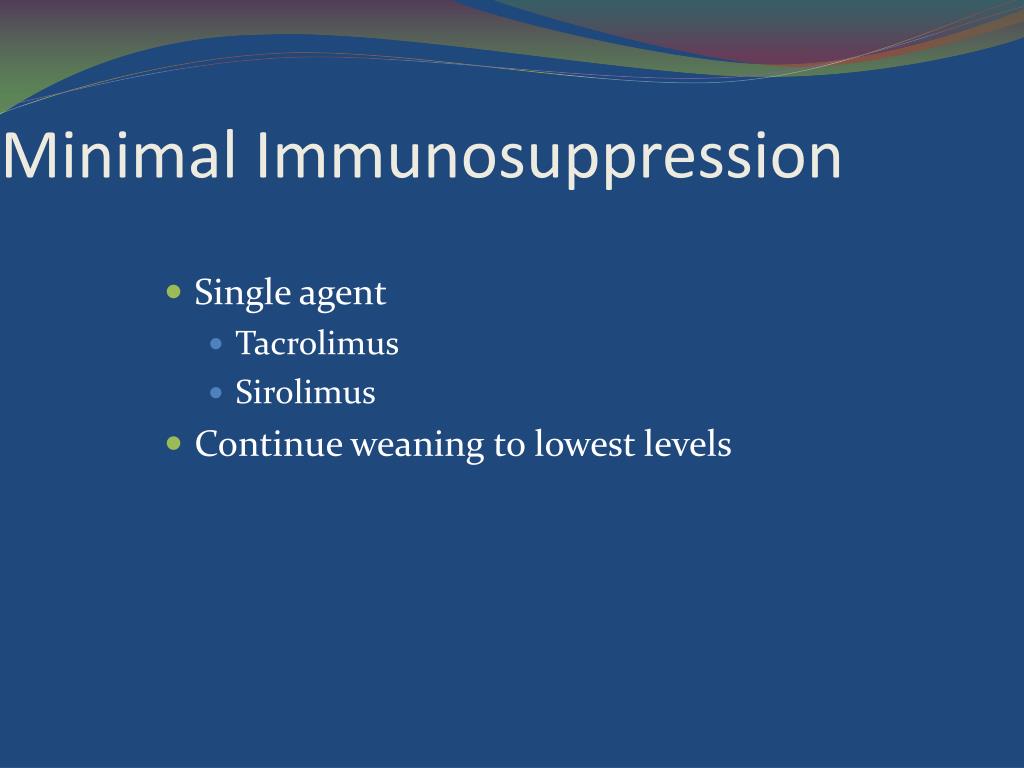 Minimal Immunosuppression

- Single agent
  - Tacrolimus
  - Sirolimus
- Continue weaning to lowest levels